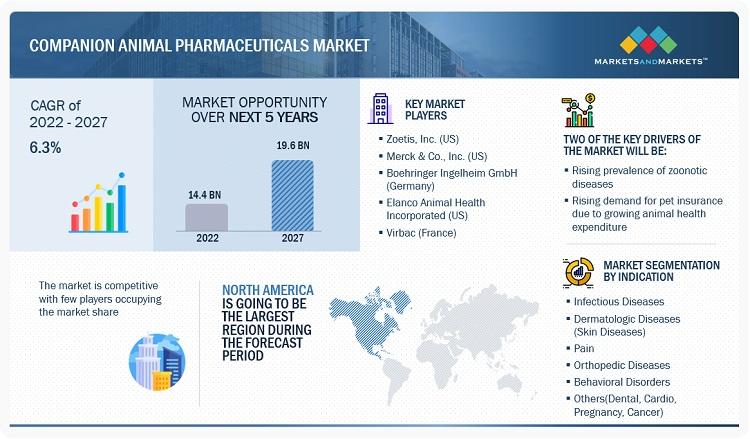 COMPANION ANIMAL PHARMACEUTICALS MARKET

MARKETSANDMARKETS™

CAGR of 2022 - 2027

6.3%

MARKET OPPORTUNITY OVER NEXT 5 YEARS

14.4 BN

19.6 BN

2022

2027

KEY MARKET PLAYERS

▪ Zoetis, Inc. (US)
▪ Merck & Co., Inc. (US)
▪ Boehringer Ingelheim GmbH (Germany)
▪ Elanco Animal Health Incorporated (US)
▪ Virbac (France)

TWO OF THE KEY DRIVERS OF THE MARKET WILL BE:

▪ Rising prevalence of zoonotic diseases
▪ Rising demand for pet insurance due to growing animal health expenditure

The market is competitive with few players occupying the market share

NORTH AMERICA IS GOING TO BE THE LARGEST REGION DURING THE FORECAST PERIOD

MARKET SEGMENTATION BY INDICATION

▪ Infectious Diseases
▪ Dermatologic Diseases (Skin Diseases)
▪ Pain
▪ Orthopedic Diseases
▪ Behavioral Disorders
▪ Others(Dental, Cardio, Pregnancy, Cancer)